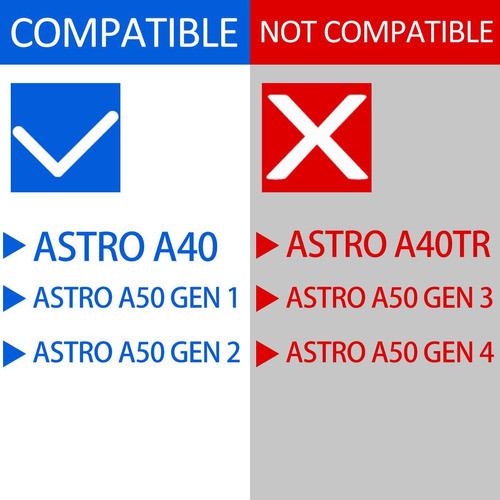 COMPATIBLE

▶ ASTRO A40
▶ ASTRO A50 GEN 1
▶ ASTRO A50 GEN 2

NOT COMPATIBLE

▶ ASTRO A40TR
▶ ASTRO A50 GEN 3
▶ ASTRO A50 GEN 4